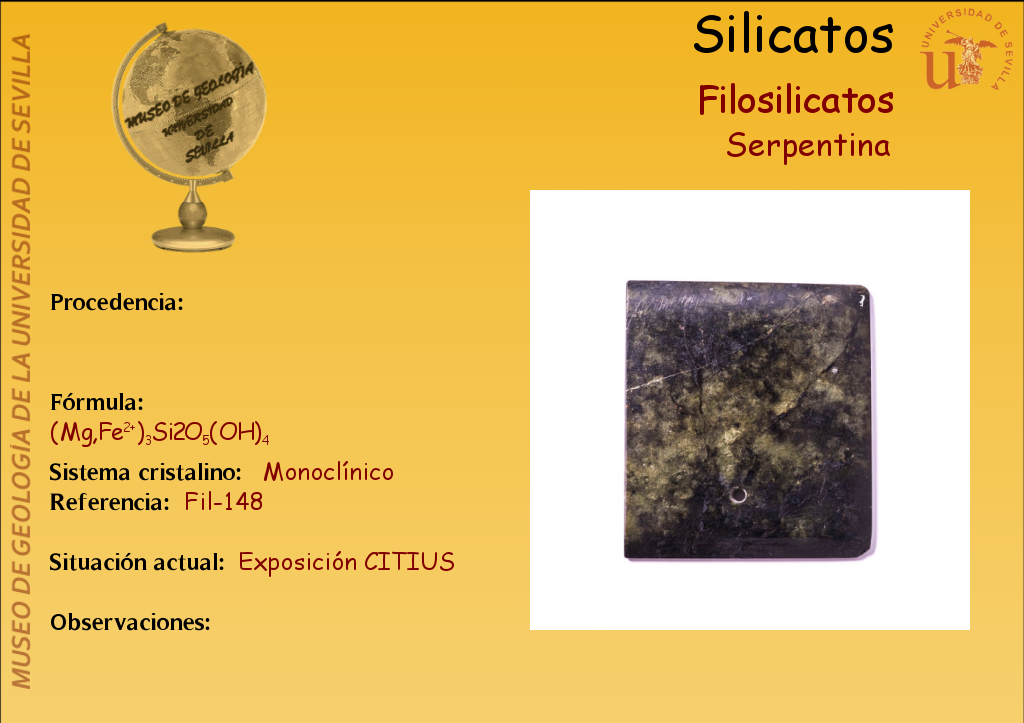 MUSEO DE GEOLOGÍA DE LA UNIVERSIDAD DE SEVILLA

MUSEO DE GEOLOGÍA UNIVERSIDAD DE SEVILLA

Silicatos

UNIVERSIDAD DE SEVILLA

Filosilicatos

Serpentina

Procedencia:

Fórmula:
$(Mg,Fe^{2+})_3Si2O_5(OH)_4$

Sistema cristalino: Monoclínico

Referencia: Fil-148

Situación actual: Exposición CITIUS

Observaciones: